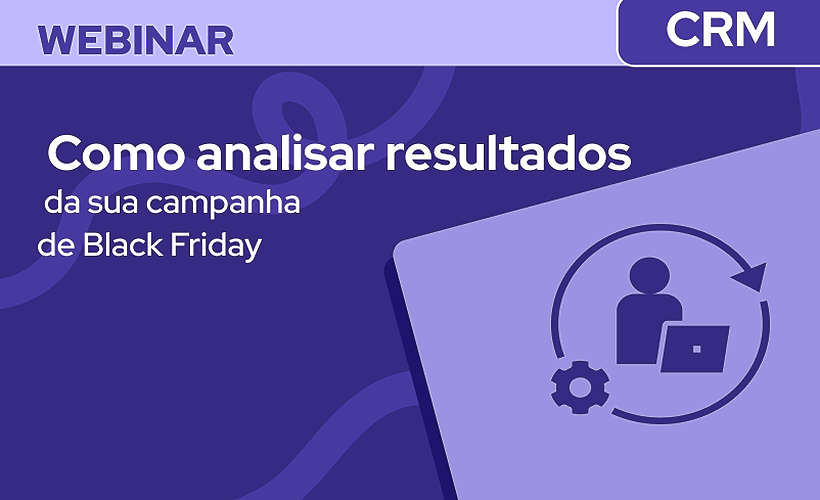 WEBINAR

CRM

Como analisar resultados da sua campanha de Black Friday